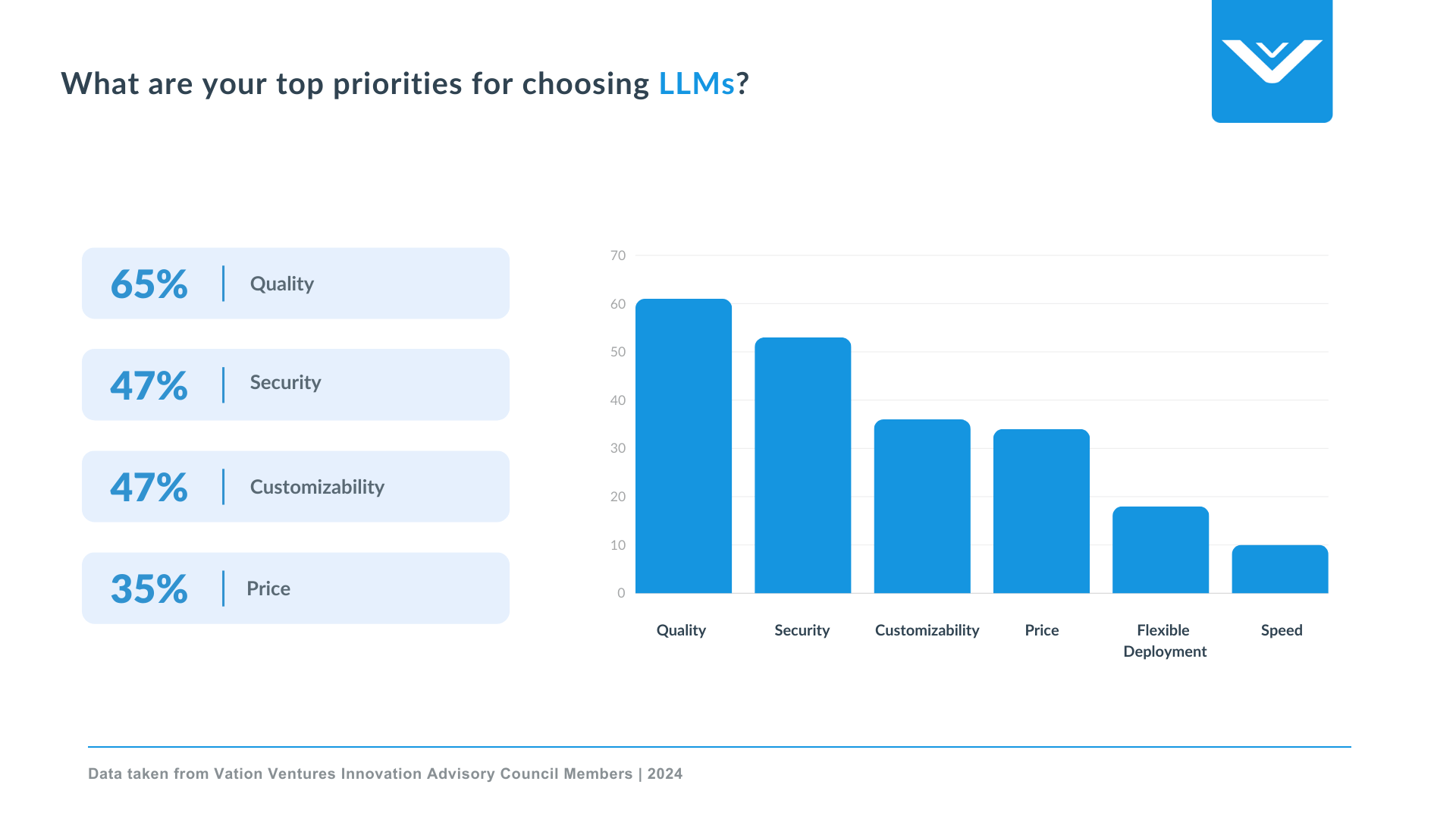 What are your top priorities for choosing LLMs?

65% | Quality

47% | Security

47% | Customizability

35% | Price

70
60
50
40
30
20
10
0

Quality
Security
Customizability
Price
Flexible Deployment
Speed

Data taken from Vation Ventures Innovation Advisory Council Members | 2024